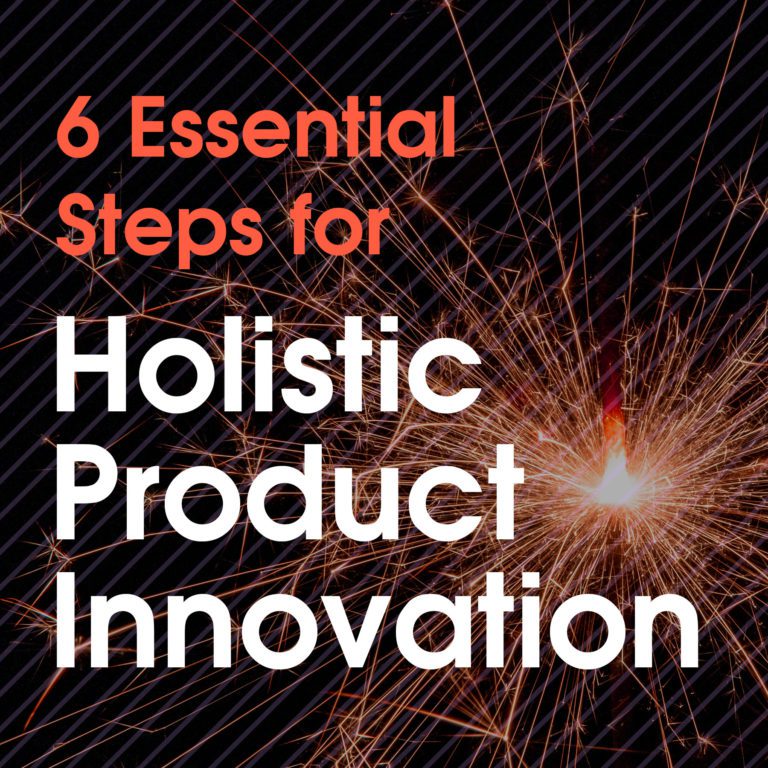 6 Essential Steps for

Holistic Product Innovation